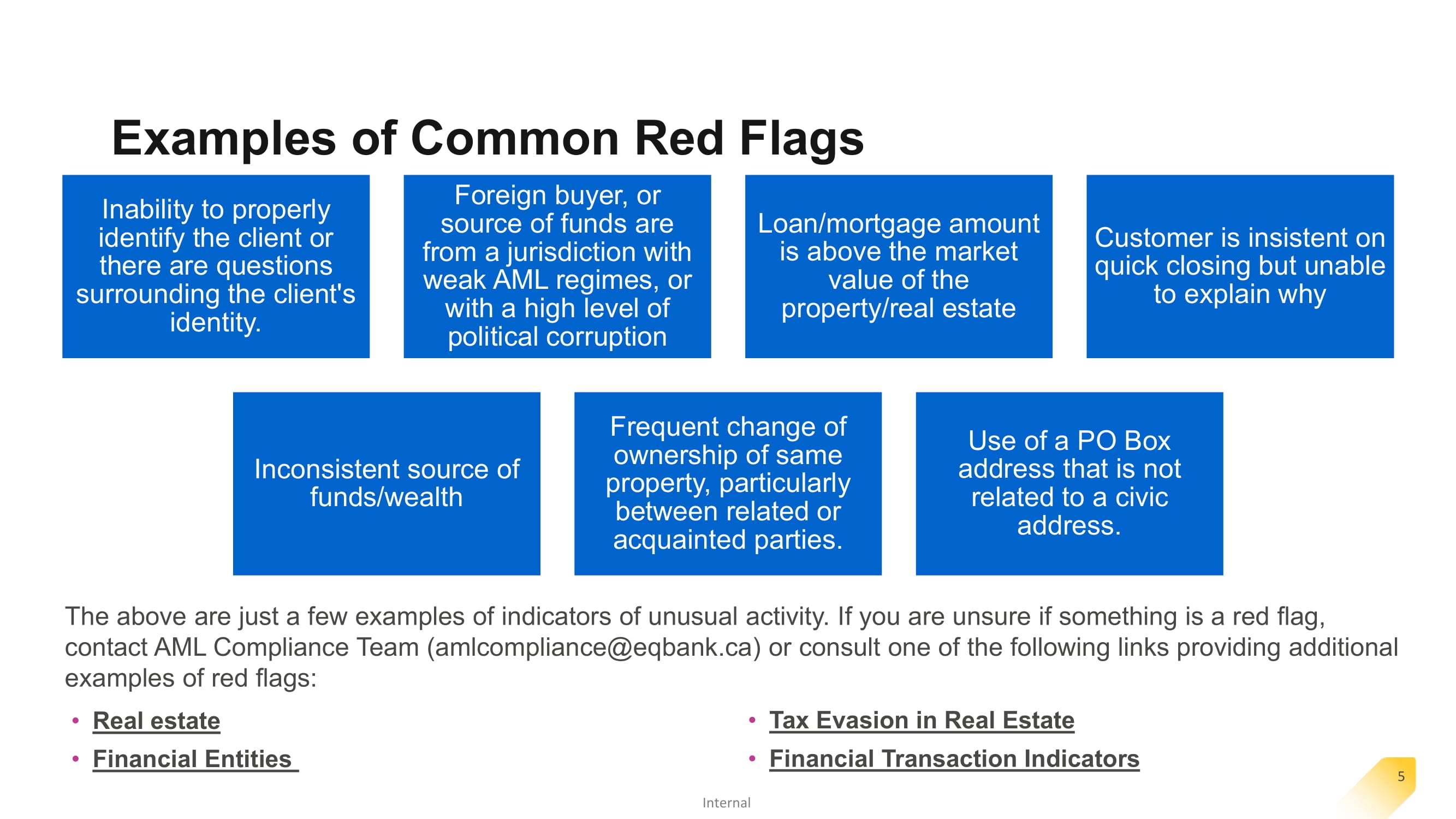 Examples of Common Red Flags

Inability to properly identify the client or there are questions surrounding the client's identity.

Foreign buyer, or source of funds are from a jurisdiction with weak AML regimes, or with a high level of political corruption

Loan/mortgage amount is above the market value of the property/real estate

Customer is insistent on quick closing but unable to explain why

Inconsistent source of funds/wealth

Frequent change of ownership of same property, particularly between related or acquainted parties.

Use of a PO Box address that is not related to a civic address.

The above are just a few examples of indicators of unusual activity. If you are unsure if something is a red flag, contact AML Compliance Team (amlcompliance@eqbank.ca) or consult one of the following links providing additional examples of red flags:

• Real estate
• Financial Entities

• Tax Evasion in Real Estate
• Financial Transaction Indicators

5

Internal